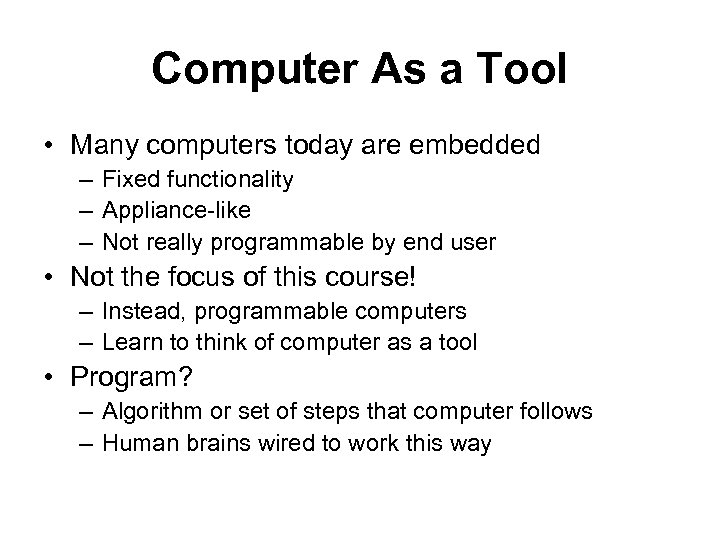 Computer As a Tool

• Many computers today are embedded
– Fixed functionality
– Appliance-like
– Not really programmable by end user
• Not the focus of this course!
– Instead, programmable computers
– Learn to think of computer as a tool
• Program?
– Algorithm or set of steps that computer follows
– Human brains wired to work this way